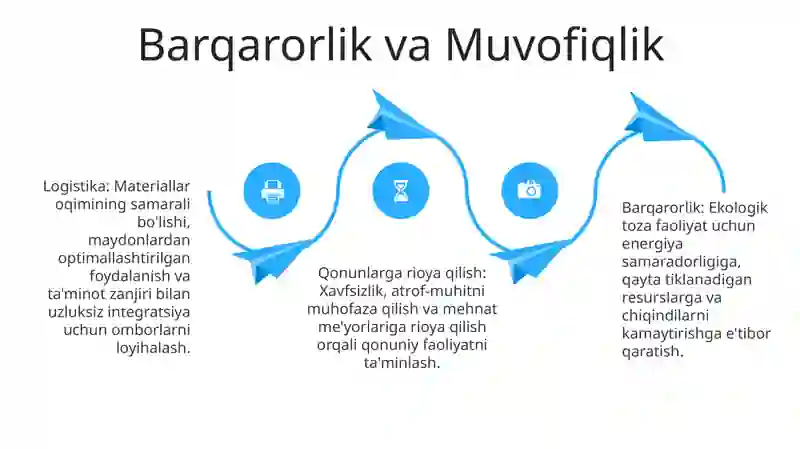 Barqarorlik va Muvofiqlik

Logistika: Materiallar oqimining samarali bo'lishi, maydonlardan optimallashtirilgan foydalanish va ta'minot zanjiri bilan uzluksiz integratsiya uchun omborlarni loyihalash.

Qonunlarga rioya qilish: Xavfsizlik, atrof-muhitni muhofaza qilish va mehnat me'yorlariga rioya qilish orqali qonuniy faoliyatni ta'minlash.

Barqarorlik: Ekologik toza faoliyat uchun energiya samaradorligiga, qayta tiklanadigan resurslarga va chiqindilarni kamaytirishga e'tibor qaratish.